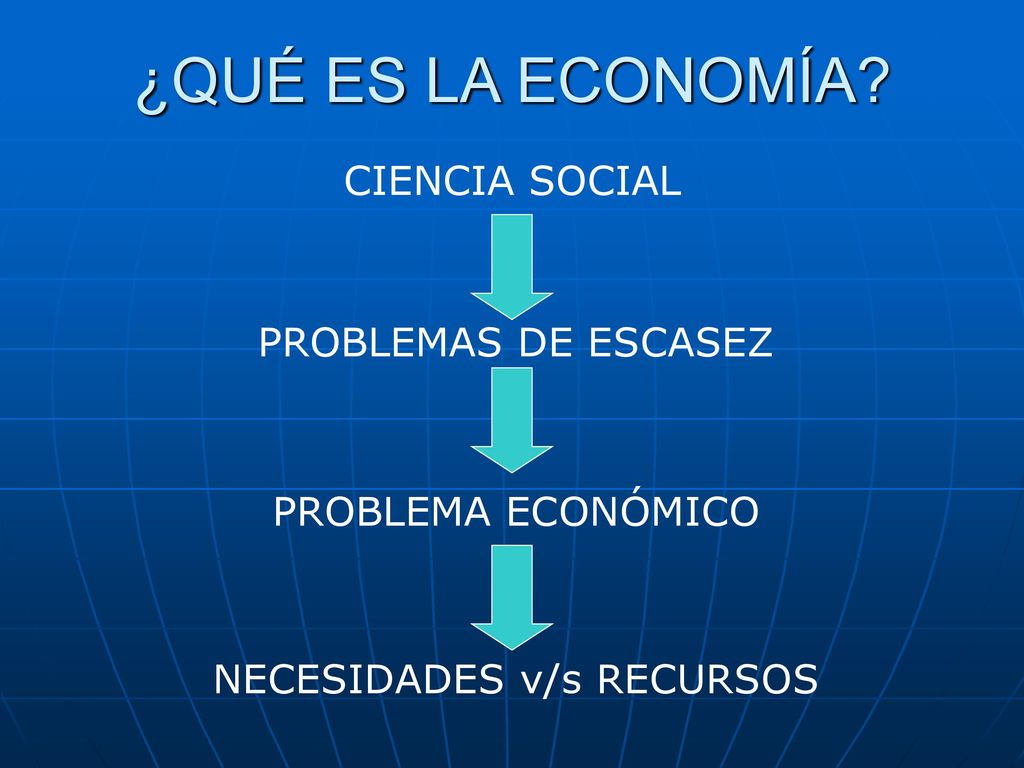 ¿QUÉ ES LA ECONOMÍA?

CIENCIA SOCIAL

PROBLEMAS DE ESCASEZ

PROBLEMA ECONÓMICO

NECESIDADES v/s RECURSOS